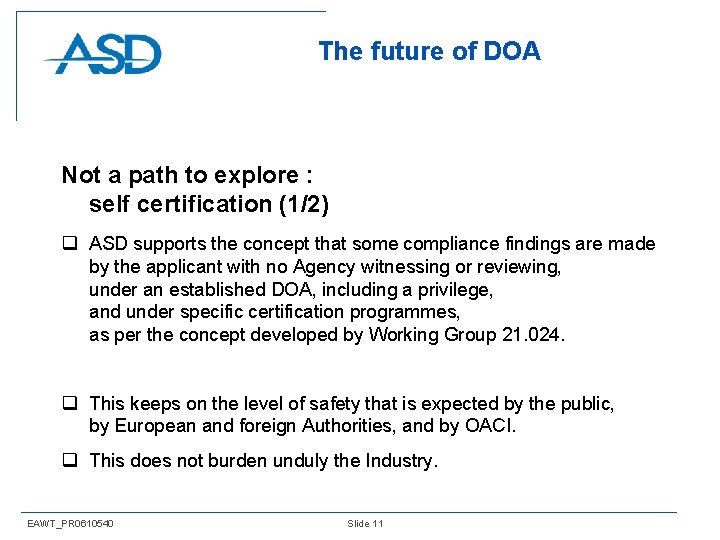 ASD

The future of DOA

Not a path to explore :
self certification (1/2)

❑ ASD supports the concept that some compliance findings are made by the applicant with no Agency witnessing or reviewing, under an established DOA, including a privilege, and under specific certification programmes, as per the concept developed by Working Group 21.024.

❑ This keeps on the level of safety that is expected by the public, by European and foreign Authorities, and by OACI.

❑ This does not burden unduly the Industry.

EAWT_PR0610540 Slide 11